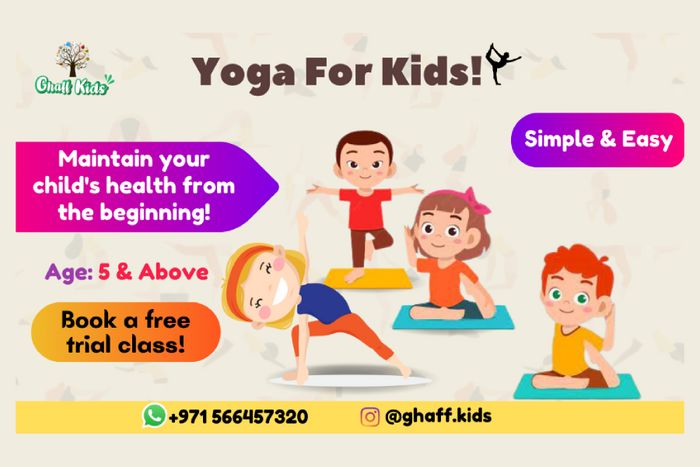 Ghaff Kids

Yoga For Kids!

Simple & Easy

Maintain your child's health from the beginning!

Age: 5 & Above

Book a free trial class!

+971 566457320

@ghaff.kids